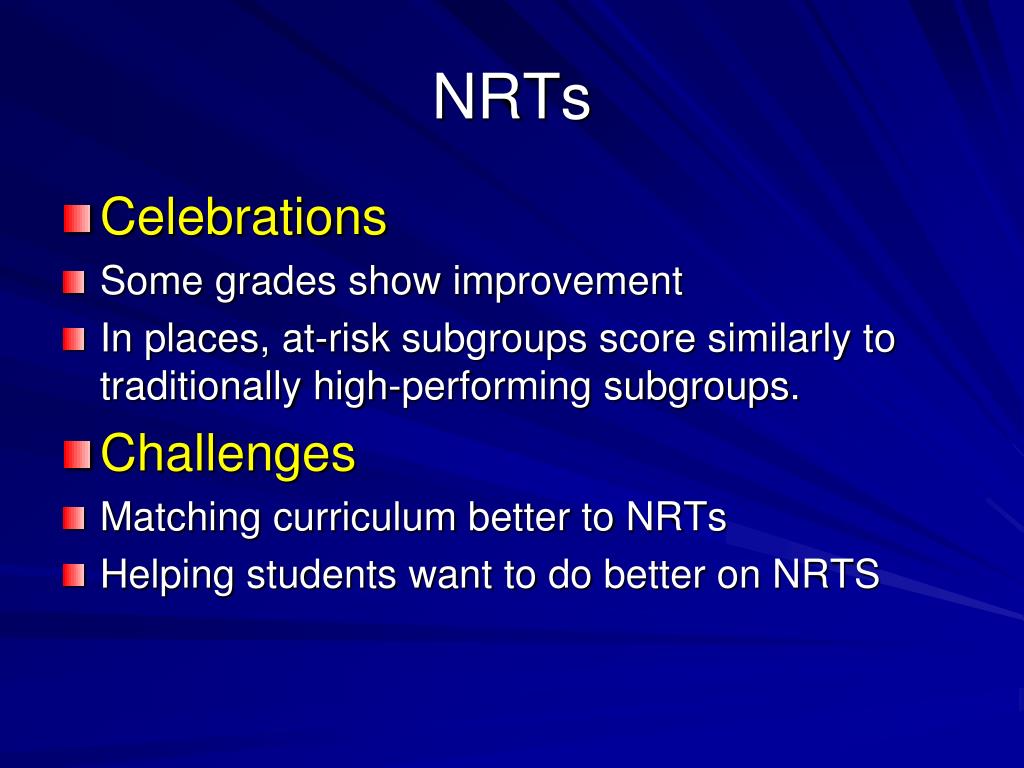 NRTs

Celebrations

Some grades show improvement

In places, at-risk subgroups score similarly to traditionally high-performing subgroups.

Challenges

Matching curriculum better to NRTs

Helping students want to do better on NRTS